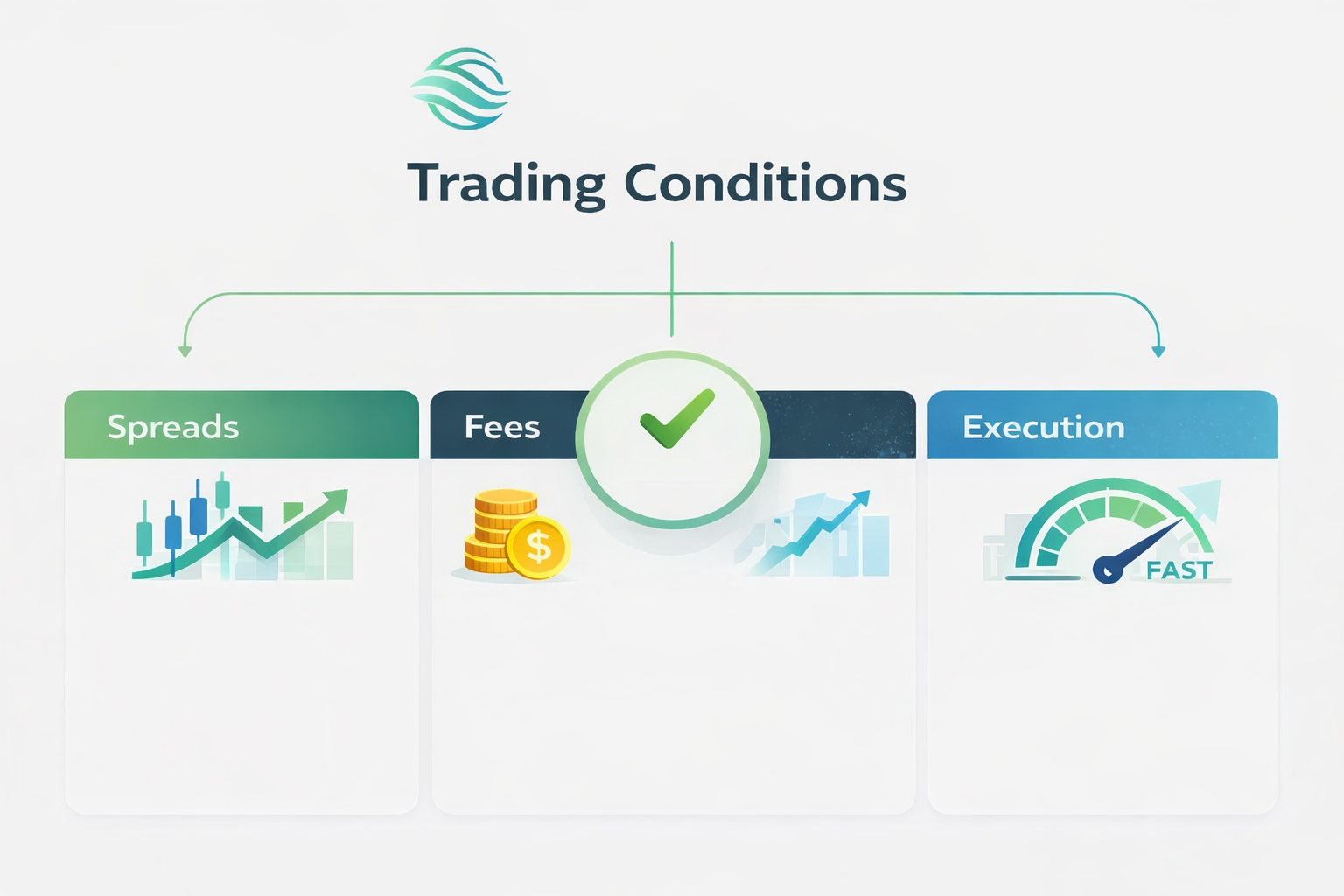 Trading Conditions

Spreads

Fees

$

Execution

FAST